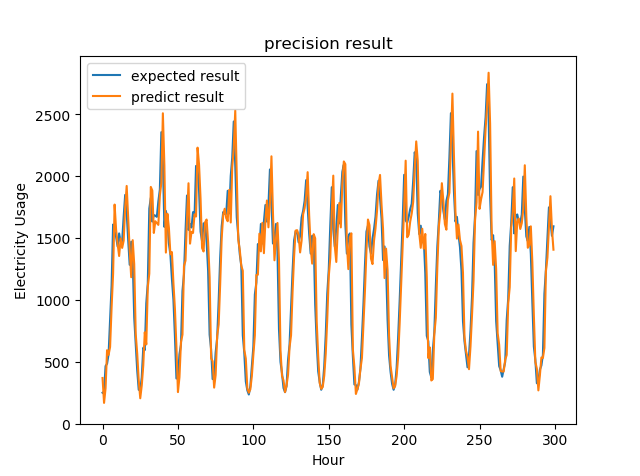 precision result

expected result
predict result

Electricity Usage

2500
2000
1500
1000
500
0

0
50
100
150
200
250
300

Hour